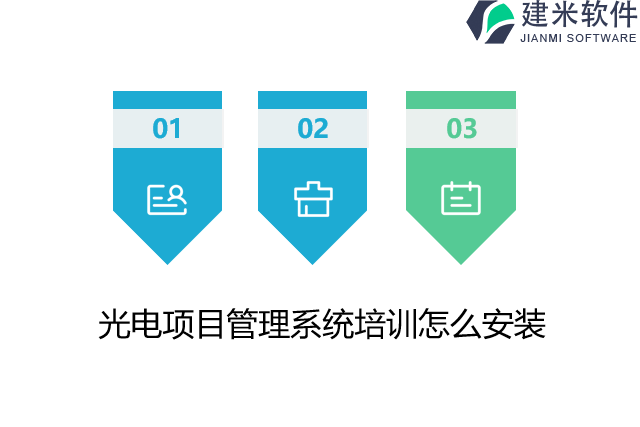 建米软件
JIANMI SOFTWARE

01

02

03

光电项目管理系统培训怎么安装